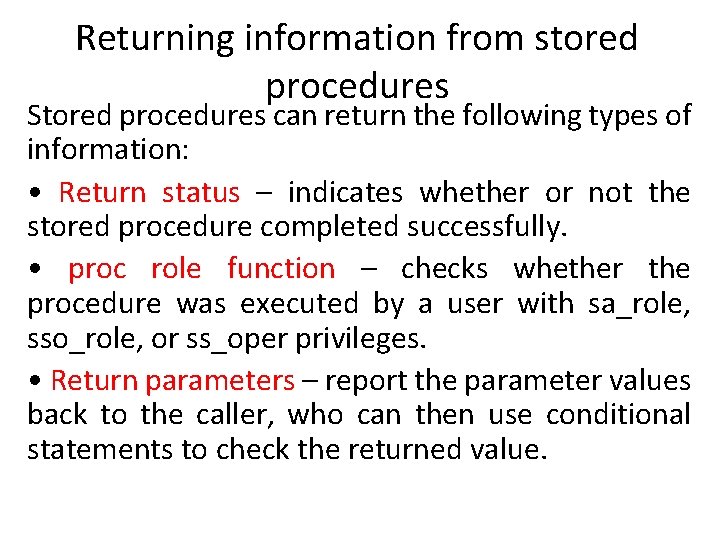 Returning information from stored procedures

Stored procedures can return the following types of information:

• Return status – indicates whether or not the stored procedure completed successfully.

• proc role function – checks whether the procedure was executed by a user with sa_role, sso_role, or ss_oper privileges.

• Return parameters – report the parameter values back to the caller, who can then use conditional statements to check the returned value.